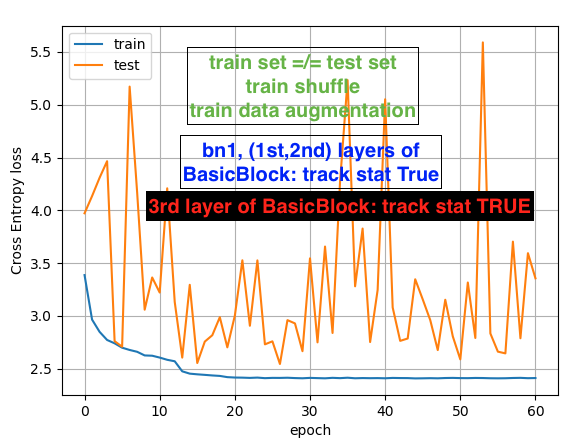 train
test

train set =/= test set
train shuffle
train data augmentation

bn1, (1st,2nd) layers of BasicBlock: track stat True

3rd layer of BasicBlock: track stat TRUE

Cross Entropy loss

5.5
5.0
4.5
4.0
3.5
3.0
2.5

0 10 20 30 40 50 60

epoch